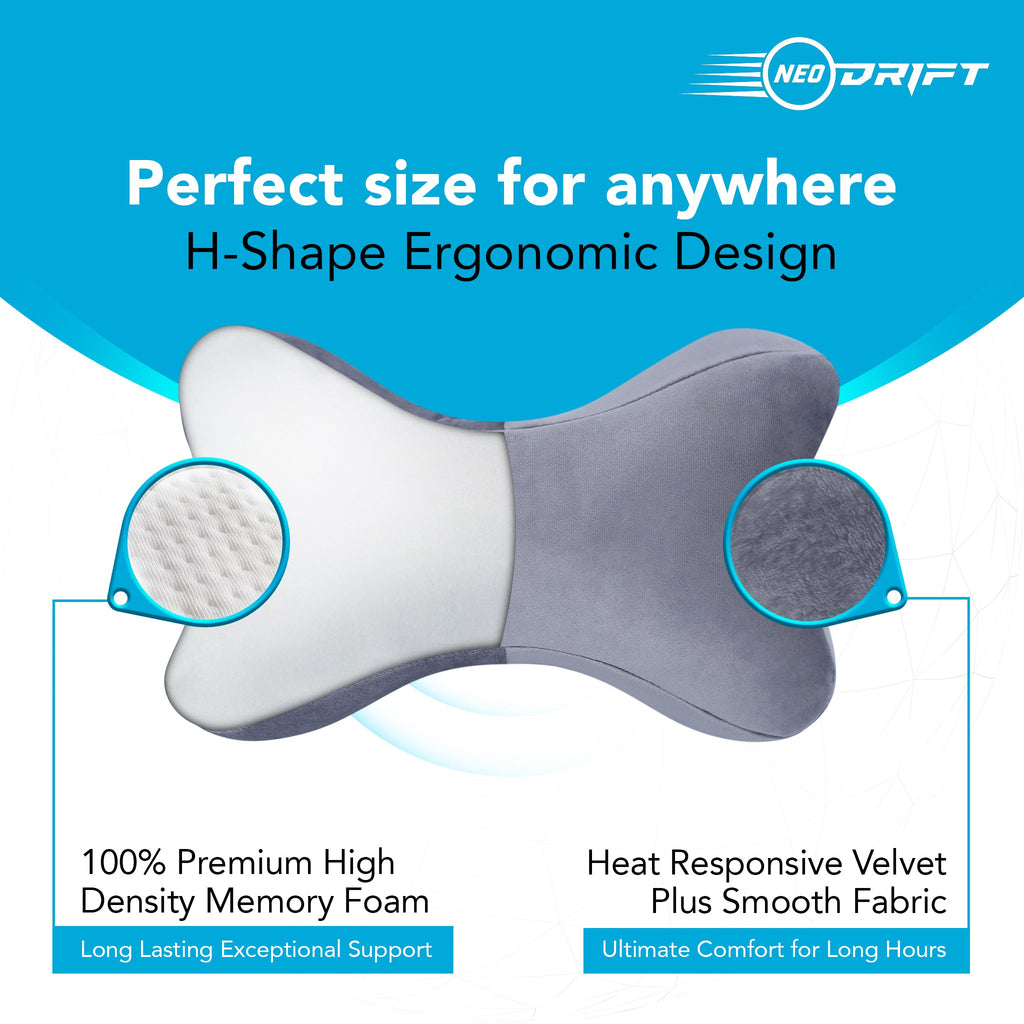 NEO DRIFT

Perfect size for anywhere
H-Shape Ergonomic Design

100% Premium High Density Memory Foam
Long Lasting Exceptional Support

Heat Responsive Velvet Plus Smooth Fabric
Ultimate Comfort for Long Hours